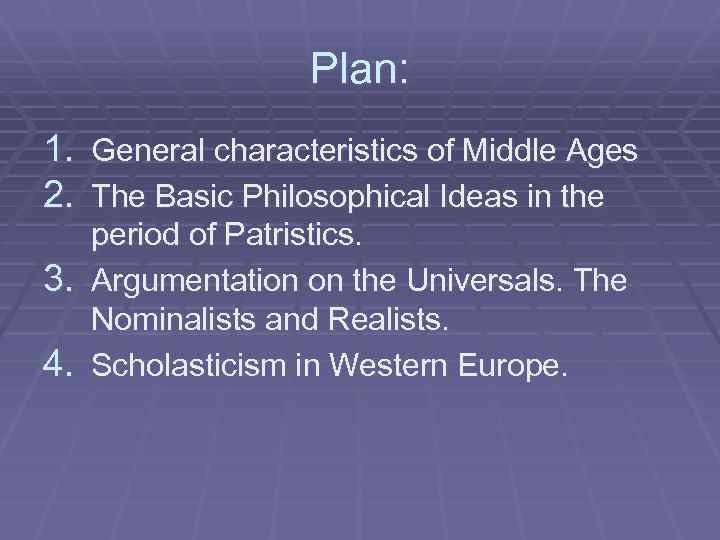 Plan:

1. General characteristics of Middle Ages
2. The Basic Philosophical Ideas in the period of Patristics.
3. Argumentation on the Universals. The Nominalists and Realists.
4. Scholasticism in Western Europe.